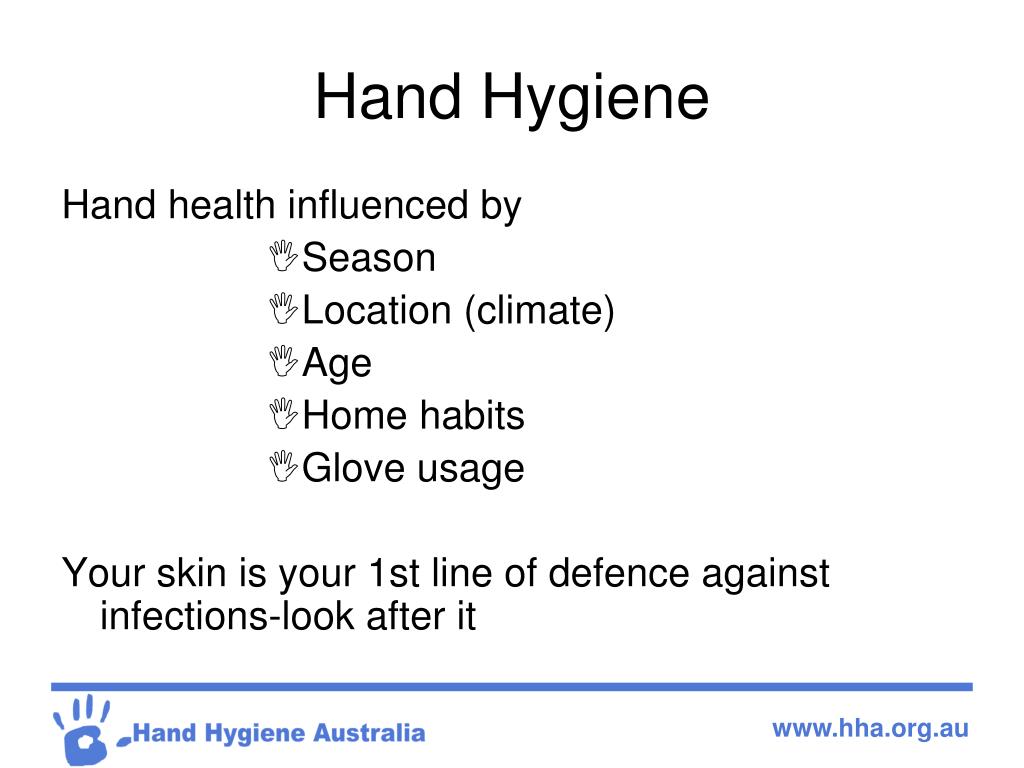 Hand Hygiene

Hand health influenced by

Season
Location (climate)
Age
Home habits
Glove usage

Your skin is your 1st line of defence against infections-look after it

Hand Hygiene Australia

www.hha.org.au